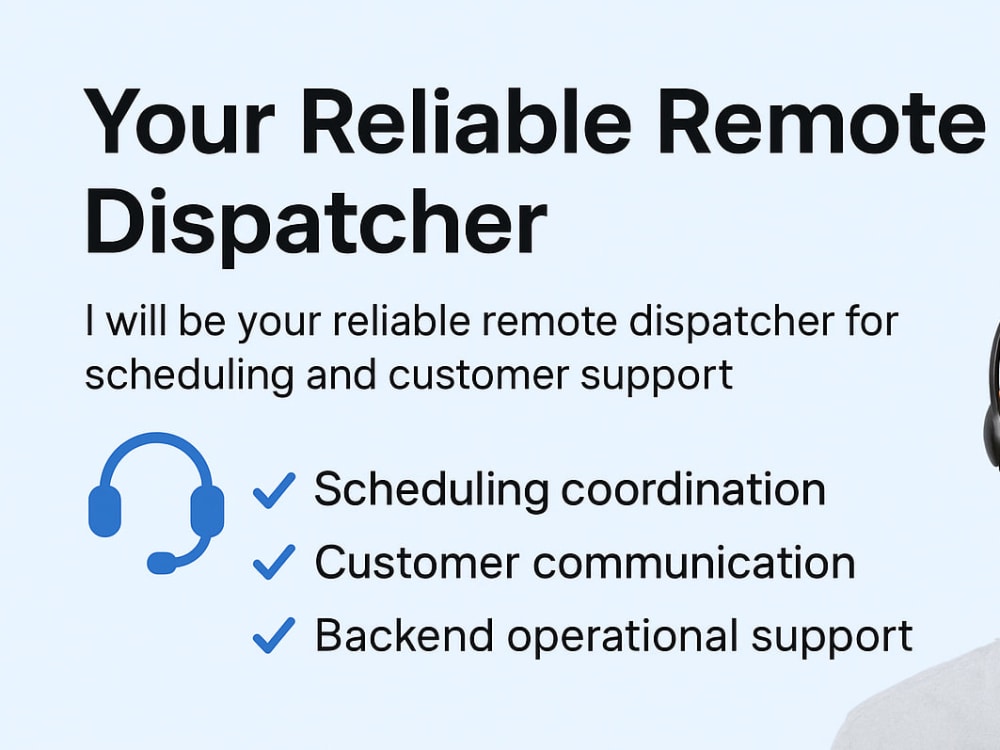 Your Reliable Remote Dispatcher

I will be your reliable remote dispatcher for scheduling and customer support

✓ Scheduling coordination
✓ Customer communication
✓ Backend operational support